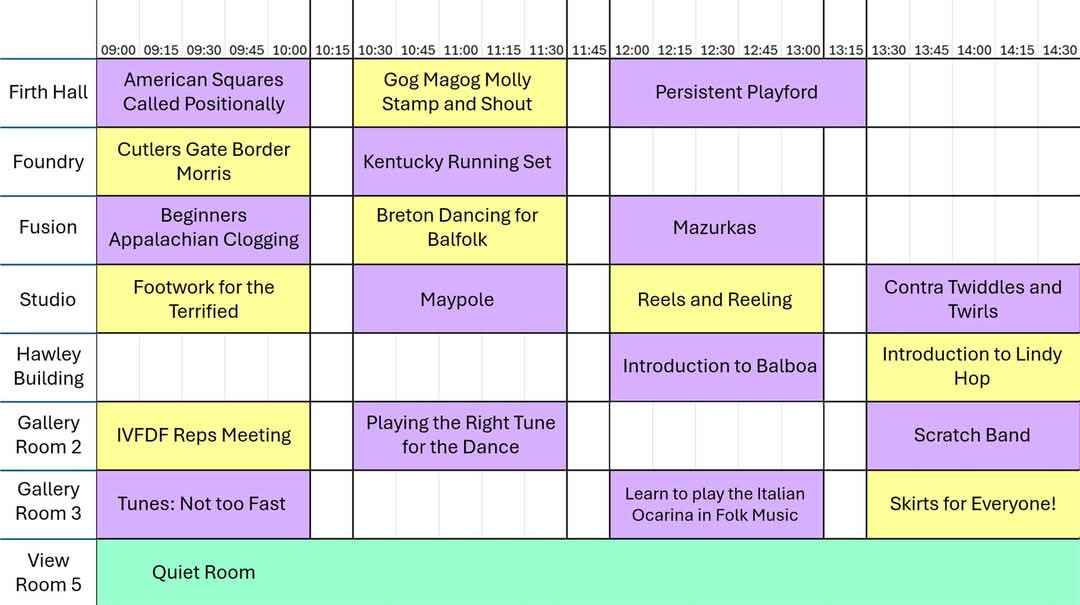 | | 09:00 09:15 09:30 09:45 10:00 | 10:15 | 10:30 10:45 11:00 11:15 11:30 | 11:45 | 12:00 12:15 12:30 12:45 13:00 | 13:15 | 13:30 13:45 14:00 14:15 14:30 |
|---|---|---|---|---|---|---|---|
| Firth Hall | American Squares Called Positionally | | Gog Magog Molly Stamp and Shout | | Persistent Playford | | |
| Foundry | Cutlers Gate Border Morris | | Kentucky Running Set | | | | |
| Fusion | Beginners Appalachian Clogging | | Breton Dancing for Balfolk | | Mazurkas | | |
| Studio | Footwork for the Terrified | | Maypole | | Reels and Reeling | | Contra Twiddles and Twirls |
| Hawley Building | | | | | Introduction to Balboa | | Introduction to Lindy Hop |
| Gallery Room 2 | IVFDF Reps Meeting | | Playing the Right Tune for the Dance | | | | Scratch Band |
| Gallery Room 3 | Tunes: Not too Fast | | | | Learn to play the Italian Ocarina in Folk Music | | Skirts for Everyone! |
| View Room 5 | Quiet Room | | | | | | |